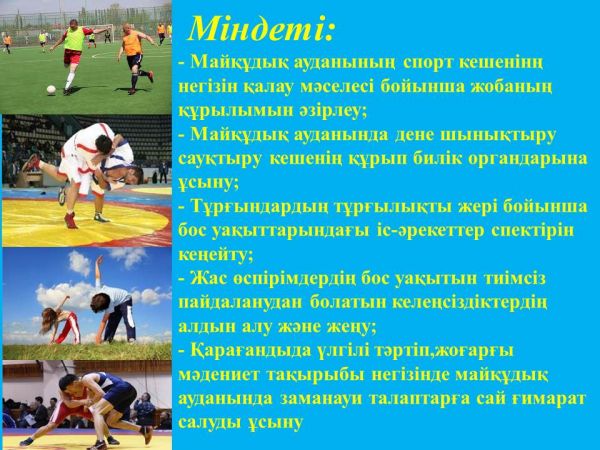 Міндеті:

- Майқұдық ауданының спорт кешенінң негізін қалау мәселесі бойынша жобаның құрылымын әзірлеу;

- Майқұдық ауданында дене шынықтыру сауқтыру кешенің құрып билік органдарына ұсыну;

- Тұрғындардың тұрғылықты жері бойынша бос уақыттарындағы іс-әрекеттер спектірін кеңейту;

- Жас өспірімдердің бос уақытын тиімсіз пайдаланудан болатын келеңсіздіктердің алдын алу және жеңу;

- Қарағандыда үлгілі тәртіп,жоғарғы мәдениет тақырыбы негізінде майқұдық ауданында заманауи талаптарға сай ғимарат салуды ұсыну